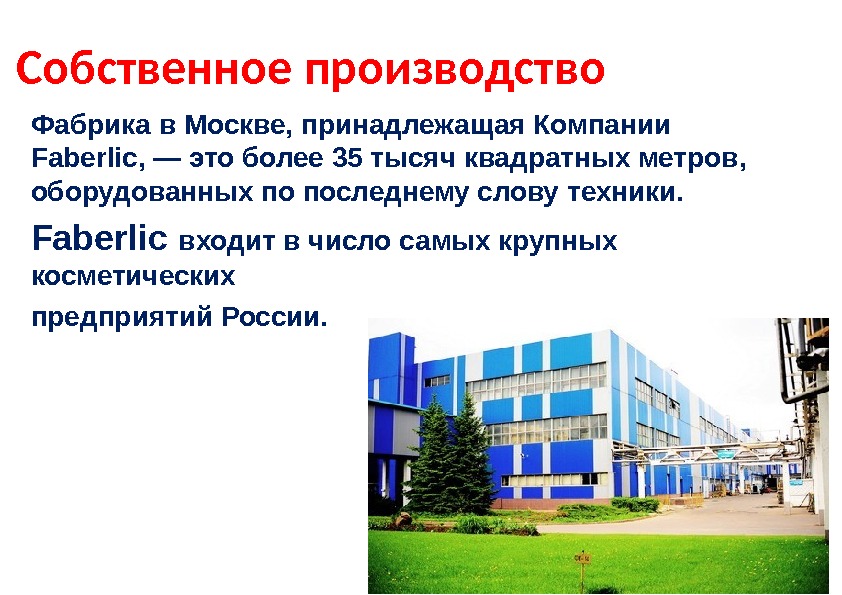 Собственное производство

Фабрика в Москве, принадлежащая Компании Faberlic, — это более 35 тысяч квадратных метров, оборудованных по последнему слову техники.

Faberlic входит в число самых крупных косметических

предприятий России.